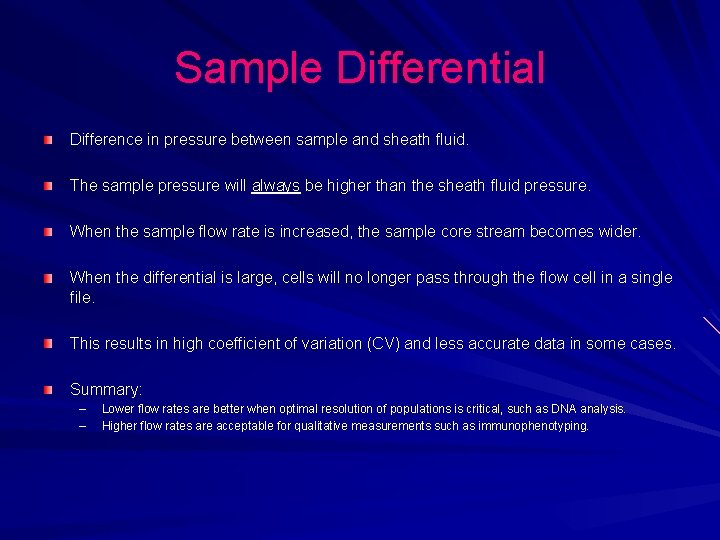 Sample Differential

Difference in pressure between sample and sheath fluid.

The sample pressure will always be higher than the sheath fluid pressure.

When the sample flow rate is increased, the sample core stream becomes wider.

When the differential is large, cells will no longer pass through the flow cell in a single file.

This results in high coefficient of variation (CV) and less accurate data in some cases.

Summary:
– Lower flow rates are better when optimal resolution of populations is critical, such as DNA analysis.
– Higher flow rates are acceptable for qualitative measurements such as immunophenotyping.